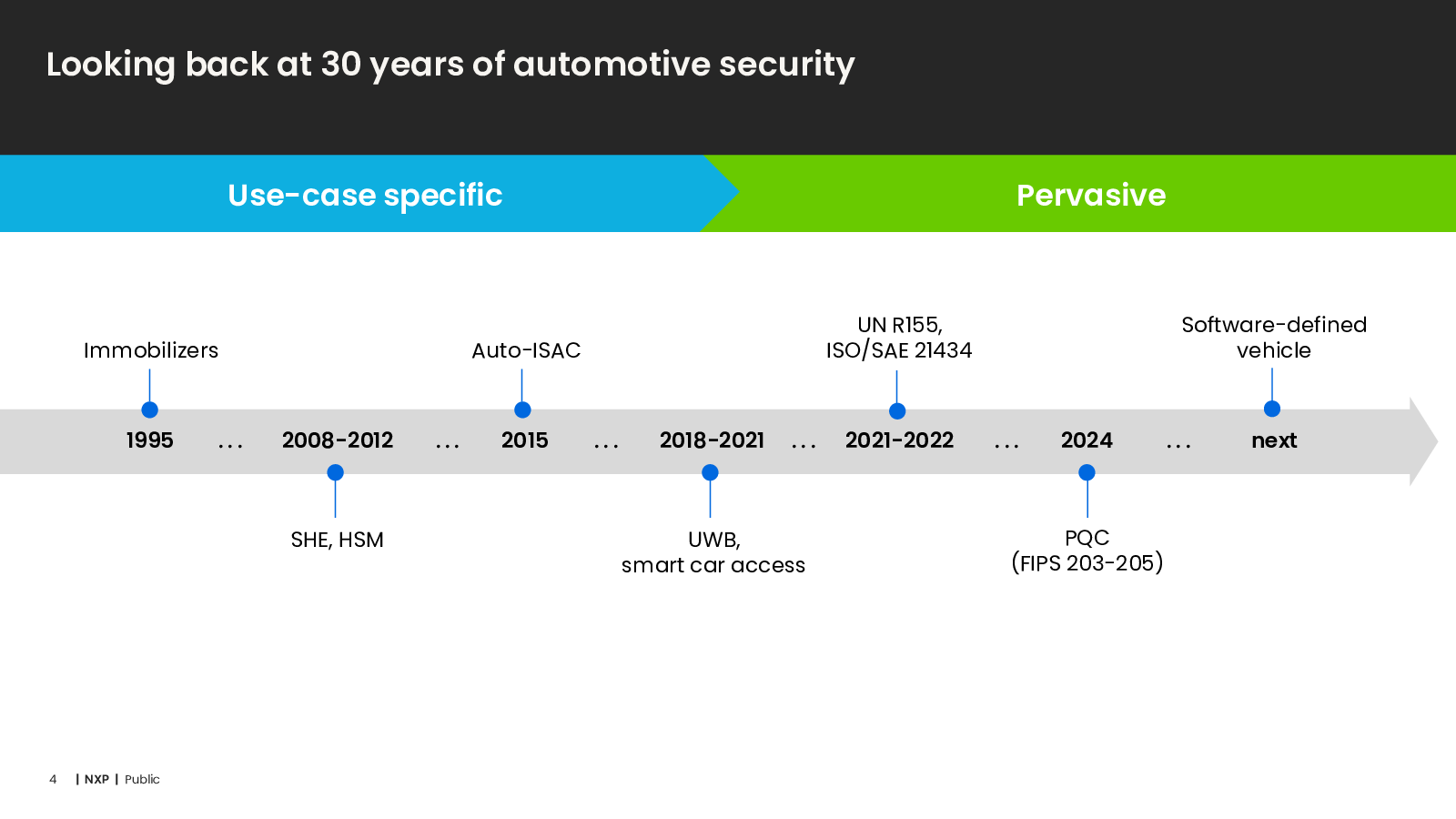 Looking back at 30 years of automotive security

Use-case specific

Pervasive

Immobilizers

Auto-ISAC

UN R155, ISO/SAE 21434

Software-defined vehicle

1995 ... 2008-2012 ... 2015 ... 2018-2021 ... 2021-2022 ... 2024 ... next

SHE, HSM

UWB, smart car access

PQC (FIPS 203-205)

4 | NXP | Public